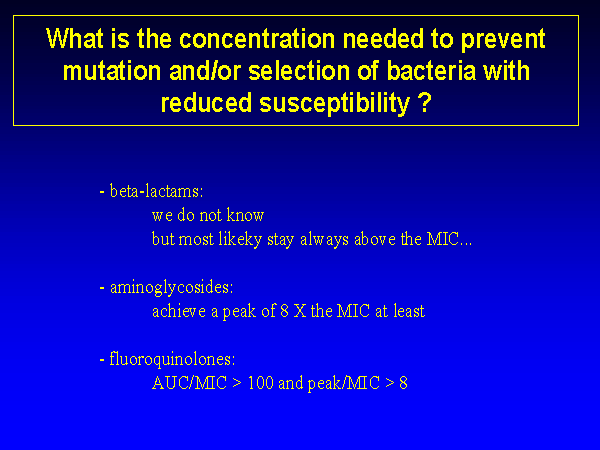 What is the concentration needed to prevent mutation and/or selection of bacteria with reduced susceptibility ?

- beta-lactams:
we do not know
but most likeky stay always above the MIC...

- aminoglycosides:
achieve a peak of 8 X the MIC at least

- fluoroquinolones:
AUC/MIC > 100 and peak/MIC > 8